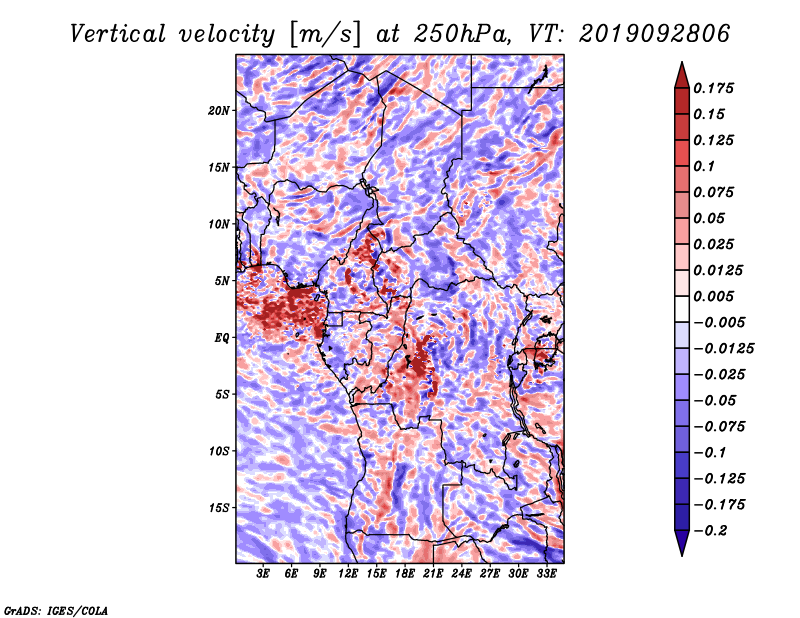 Vertical velocity [m/s] at 250hPa, VT: 2019092806

20N
15N
10N
5N
EQ
5S
10S
15S

3E 6E 9E 12E 15E 18E 21E 24E 27E 30E 33E

0.175
0.15
0.125
0.1
0.075
0.05
0.025
0.0125
0.005
−0.005
−0.0125
−0.025
−0.05
−0.075
−0.1
−0.125
−0.175
−0.2

GrADS: IGES/COLA